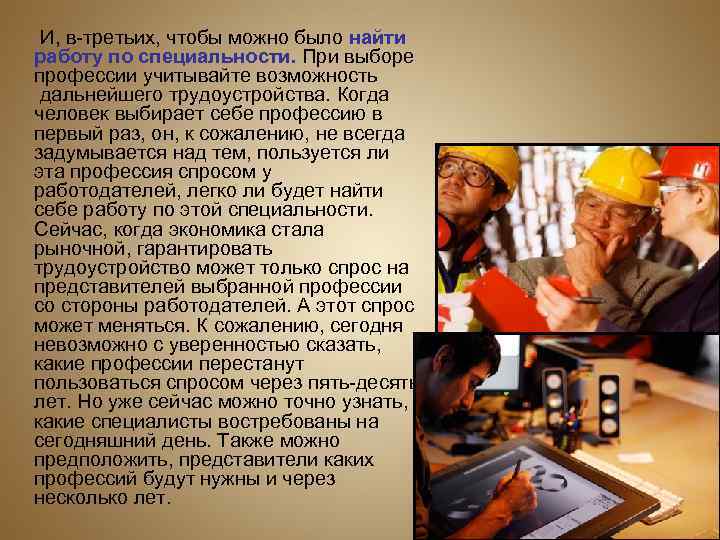 И, в-третьих, чтобы можно было найти работу по специальности. При выборе профессии учитывайте возможность дальнейшего трудоустройства. Когда человек выбирает себе профессию в первый раз, он, к сожалению, не всегда задумывается над тем, пользуется ли эта профессия спросом у работодателей, легко ли будет найти себе работу по этой специальности. Сейчас, когда экономика стала рыночной, гарантировать трудоустройство может только спрос на представителей выбранной профессии со стороны работодателей. А этот спрос может меняться. К сожалению, сегодня невозможно с уверенностью сказать, какие профессии перестанут пользоваться спросом через пять-десять лет. Но уже сейчас можно точно узнать, какие специалисты востребованы на сегодняшний день. Также можно предположить, представители каких профессий будут нужны и через несколько лет.